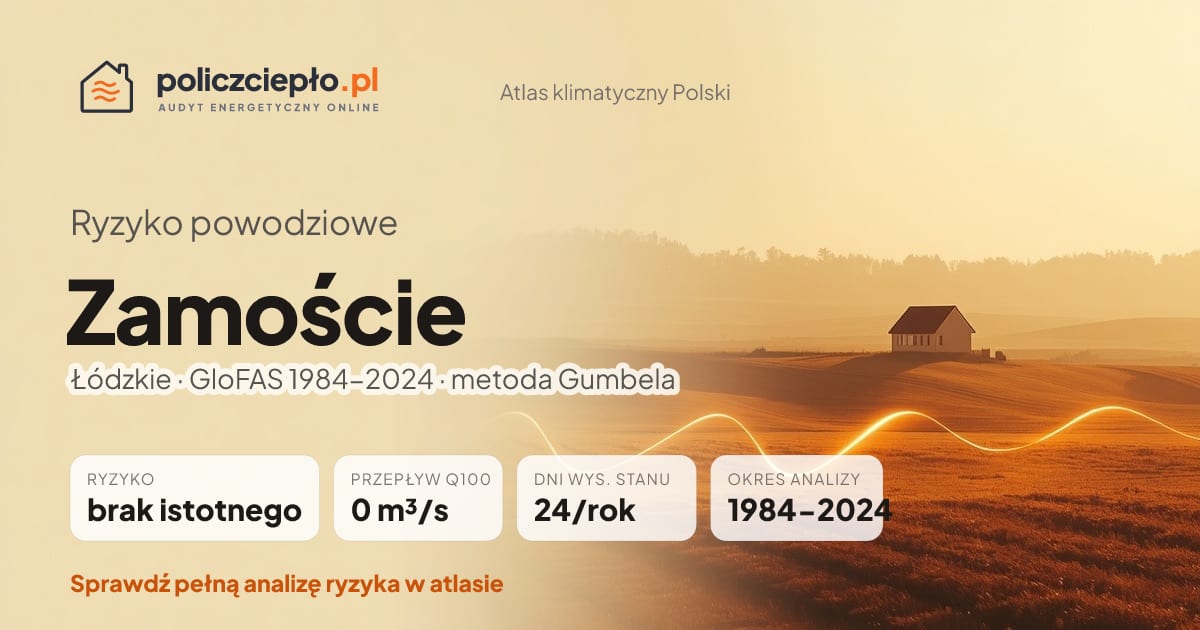 policzciepło.pl
AUDYT ENERGETYCZNY ONLINE

Atlas klimatyczny Polski

Ryzyko powodziowe

Zamoście

Łódzkie · GloFAS 1984–2024 · metoda Gumbela

RYZYKO
brak istotnego

PRZEPŁYW Q100
0 m³/s

DNI WYS. STANU
24/rok

OKRES ANALIZY
1984–2024

Sprawdź pełną analizę ryzyka w atlasie